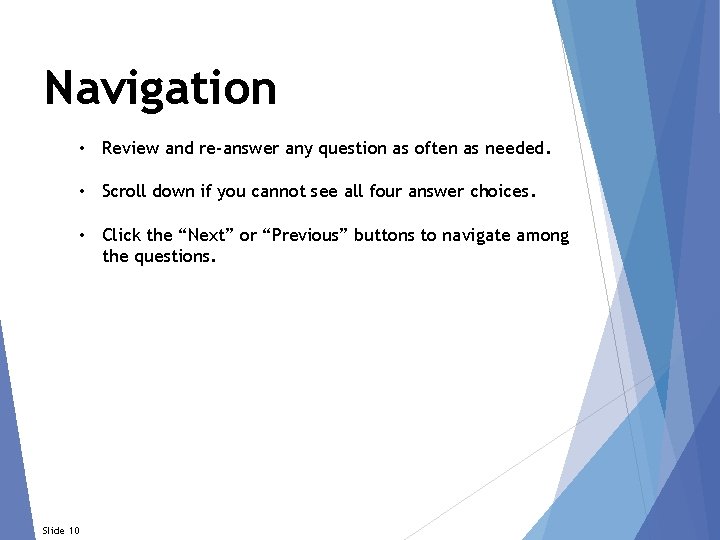 Navigation

• Review and re-answer any question as often as needed.

• Scroll down if you cannot see all four answer choices.

• Click the “Next” or “Previous” buttons to navigate among the questions.

Slide 10